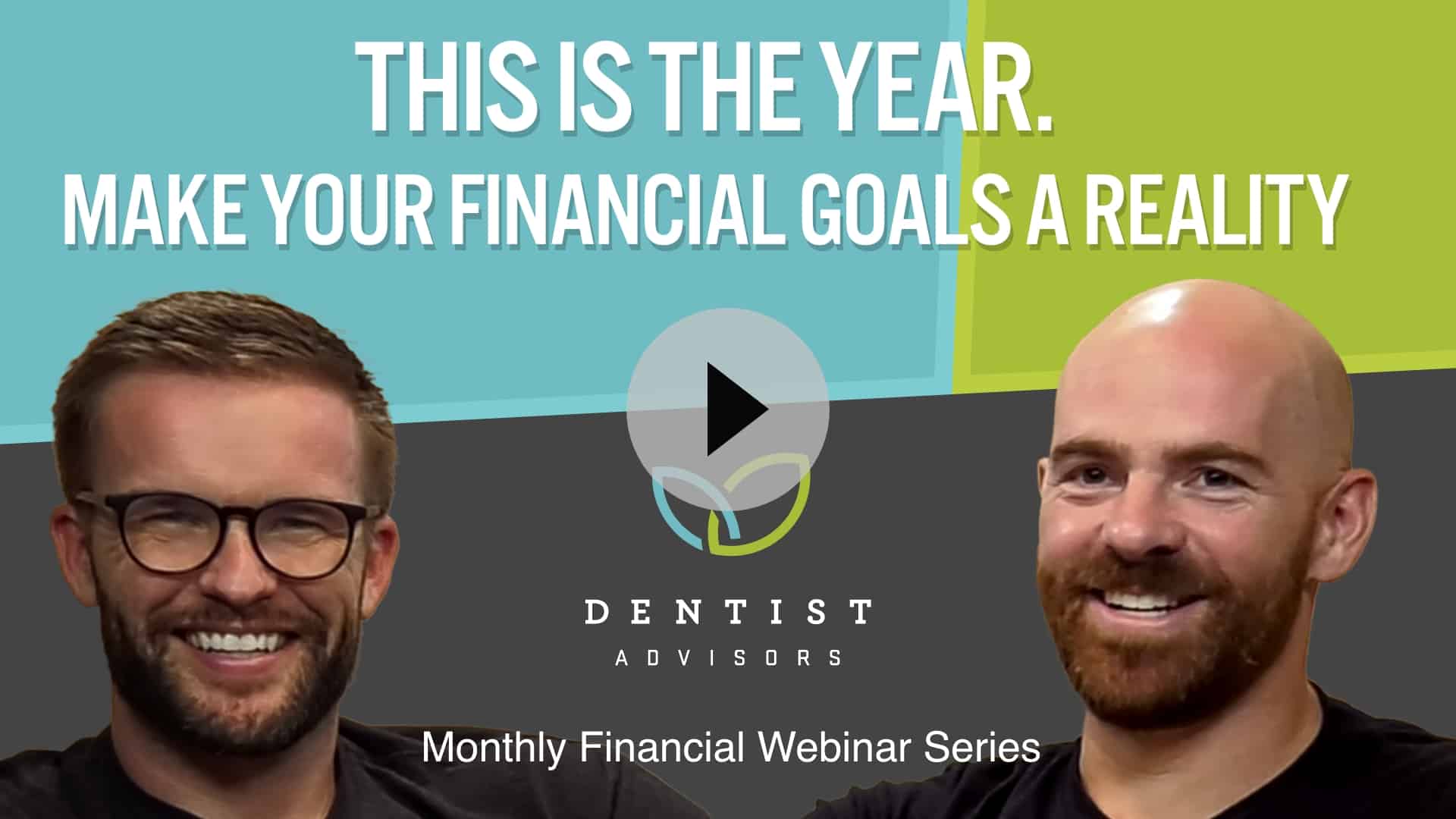 THIS IS THE YEAR.
MAKE YOUR FINANCIAL GOALS A REALITY

DENTIST
ADVISORS

Monthly Financial Webinar Series